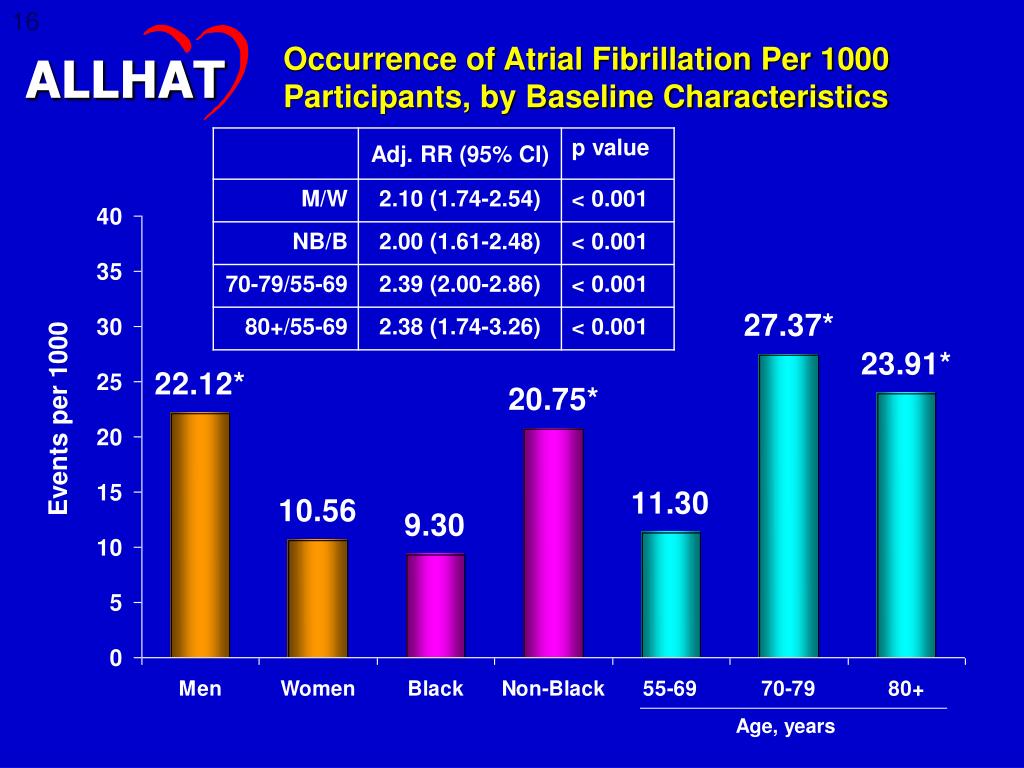 16

ALLHAT

Occurrence of Atrial Fibrillation Per 1000 Participants, by Baseline Characteristics

| | Adj. RR (95% CI) | p value |
|---|---|---|
| M/W | 2.10 (1.74-2.54) | < 0.001 |
| NB/B | 2.00 (1.61-2.48) | < 0.001 |
| 70-79/55-69 | 2.39 (2.00-2.86) | < 0.001 |
| 80+/55-69 | 2.38 (1.74-3.26) | < 0.001 |

Events per 1000

40
35
30
25
20
15
10
5
0

22.12*
10.56
9.30
20.75*
11.30
27.37*
23.91*

Men
Women
Black
Non-Black
55-69
70-79
80+

Age, years